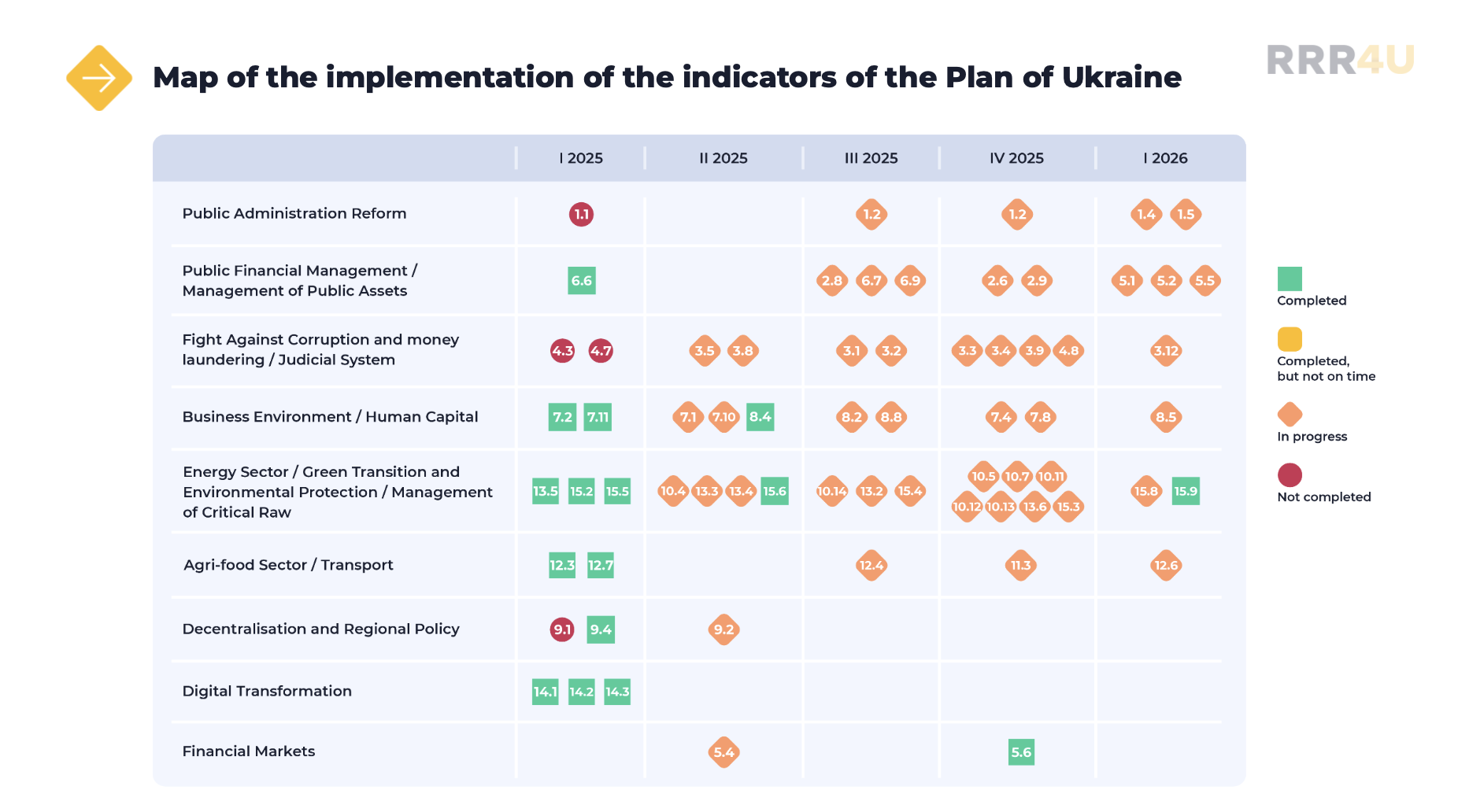 Map of the implementation of the indicators of the Plan of Ukraine

RRR4U

| | I 2025 | II 2025 | III 2025 | IV 2025 | I 2026 |
|---|---|---|---|---|---|
| Public Administration Reform | 1.1 | | 1.2 | 1.2 | 1.4 1.5 |
| Public Financial Management / Management of Public Assets | 6.6 | | 2.8 6.7 6.9 | 2.6 2.9 | 5.1 5.2 5.5 |
| Fight Against Corruption and money laundering / Judicial System | 4.3 4.7 | 3.5 3.8 | 3.1 3.2 | 3.3 3.4 3.9 4.8 | 3.12 |
| Business Environment / Human Capital | 7.2 7.11 | 7.1 7.10 8.4 | 8.2 8.8 | 7.4 7.8 | 8.5 |
| Energy Sector / Green Transition and Environmental Protection / Management of Critical Raw | 13.5 15.2 15.5 | 10.4 13.3 13.4 15.6 | 10.14 13.2 15.4 | 10.5 10.7 10.11 10.12 10.13 13.6 15.3 | 15.8 15.9 |
| Agri-food Sector / Transport | 12.3 12.7 | | 12.4 | 11.3 | 12.6 |
| Decentralisation and Regional Policy | 9.1 9.4 | 9.2 | | | |
| Digital Transformation | 14.1 14.2 14.3 | | | | |
| Financial Markets | | 5.4 | | 5.6 | |

Completed

Completed, but not on time

In progress

Not completed